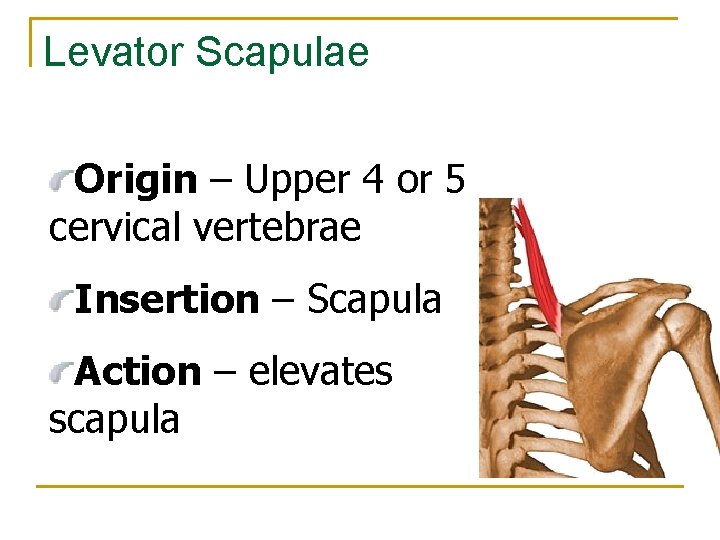 Levator Scapulae

Origin – Upper 4 or 5 cervical vertebrae

Insertion – Scapula

Action – elevates scapula